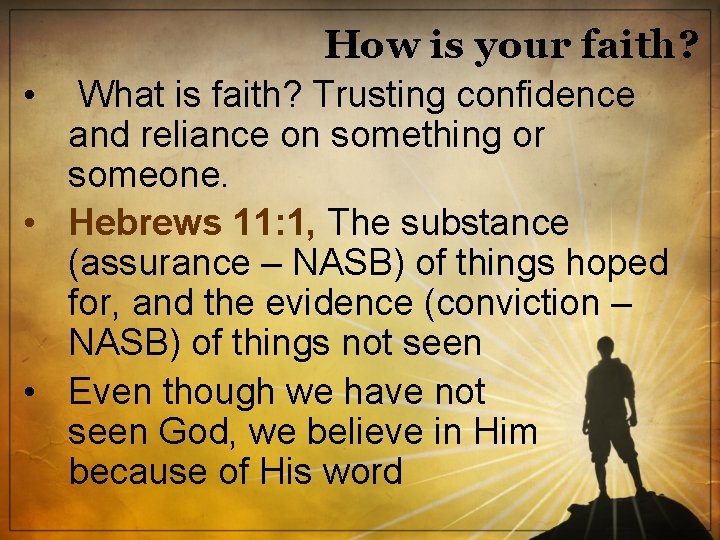 How is your faith?

• What is faith? Trusting confidence and reliance on something or someone.

• Hebrews 11:1, The substance (assurance – NASB) of things hoped for, and the evidence (conviction – NASB) of things not seen

• Even though we have not seen God, we believe in Him because of His word